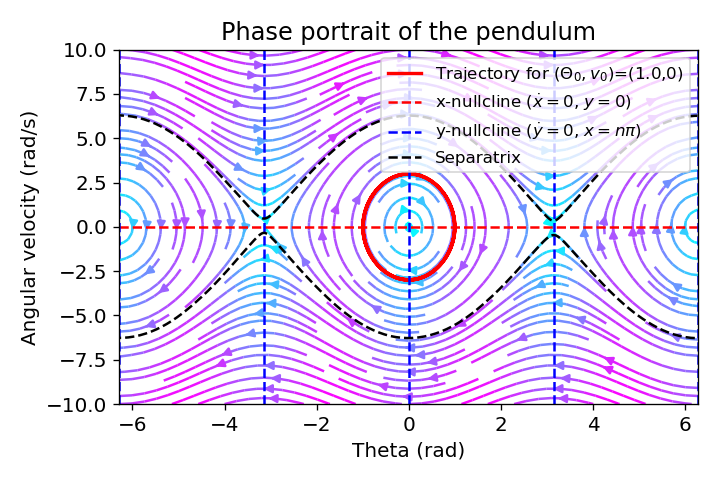 Phase portrait of the pendulum

Trajectory for $(\Theta_0, v_0)$=(1.0,0)
x-nullcline ($\dot{x} = 0$, $y = 0$)
y-nullcline ($\dot{y} = 0$, $x = n\pi$)
Separatrix

Angular velocity (rad/s)

10.0
7.5
5.0
2.5
0.0
−2.5
−5.0
−7.5
−10.0

−6
−4
−2
0
2
4
6

Theta (rad)